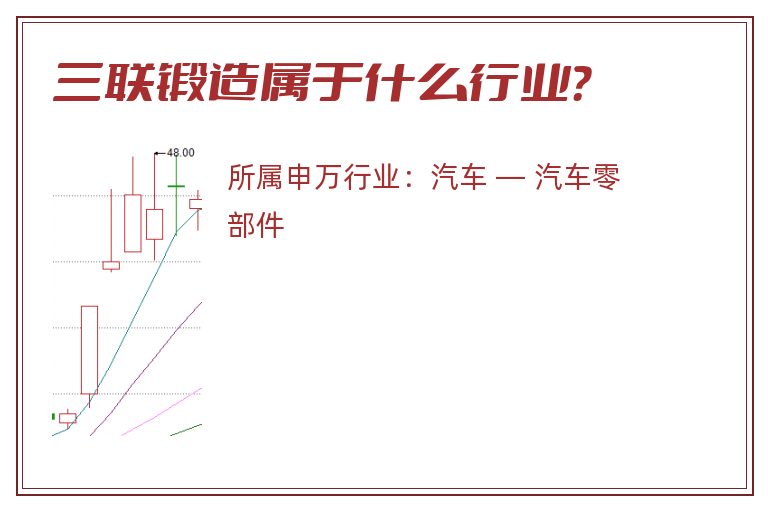 三联锻造属于什么行业?

48.00

所属申万行业：汽车 — 汽车零部件